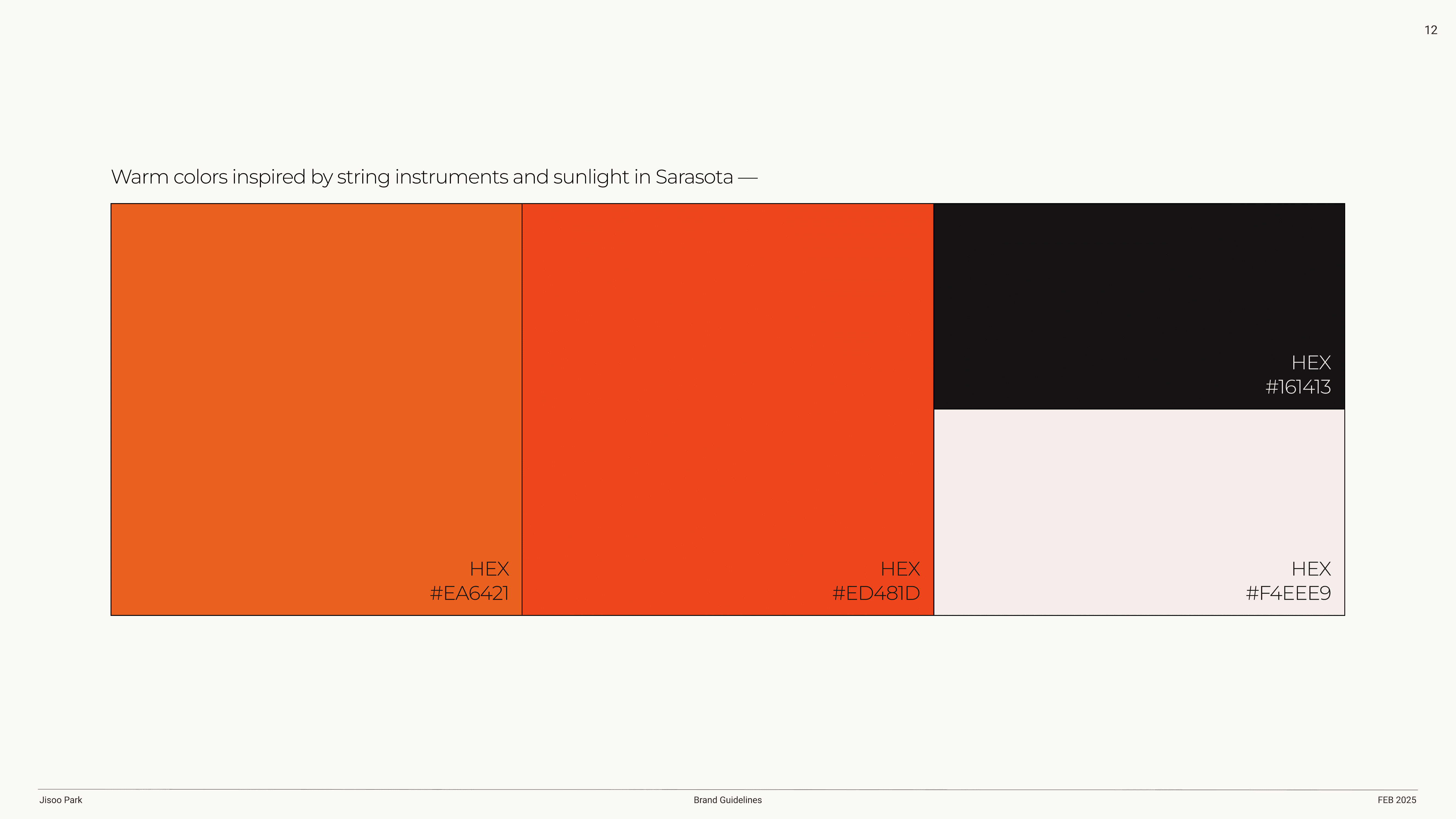 12

Warm colors inspired by string instruments and sunlight in Sarasota —

HEX
#EA6421

HEX
#ED481D

HEX
#161413

HEX
#F4EEE9

Jisoo Park

Brand Guidelines

FEB 2025